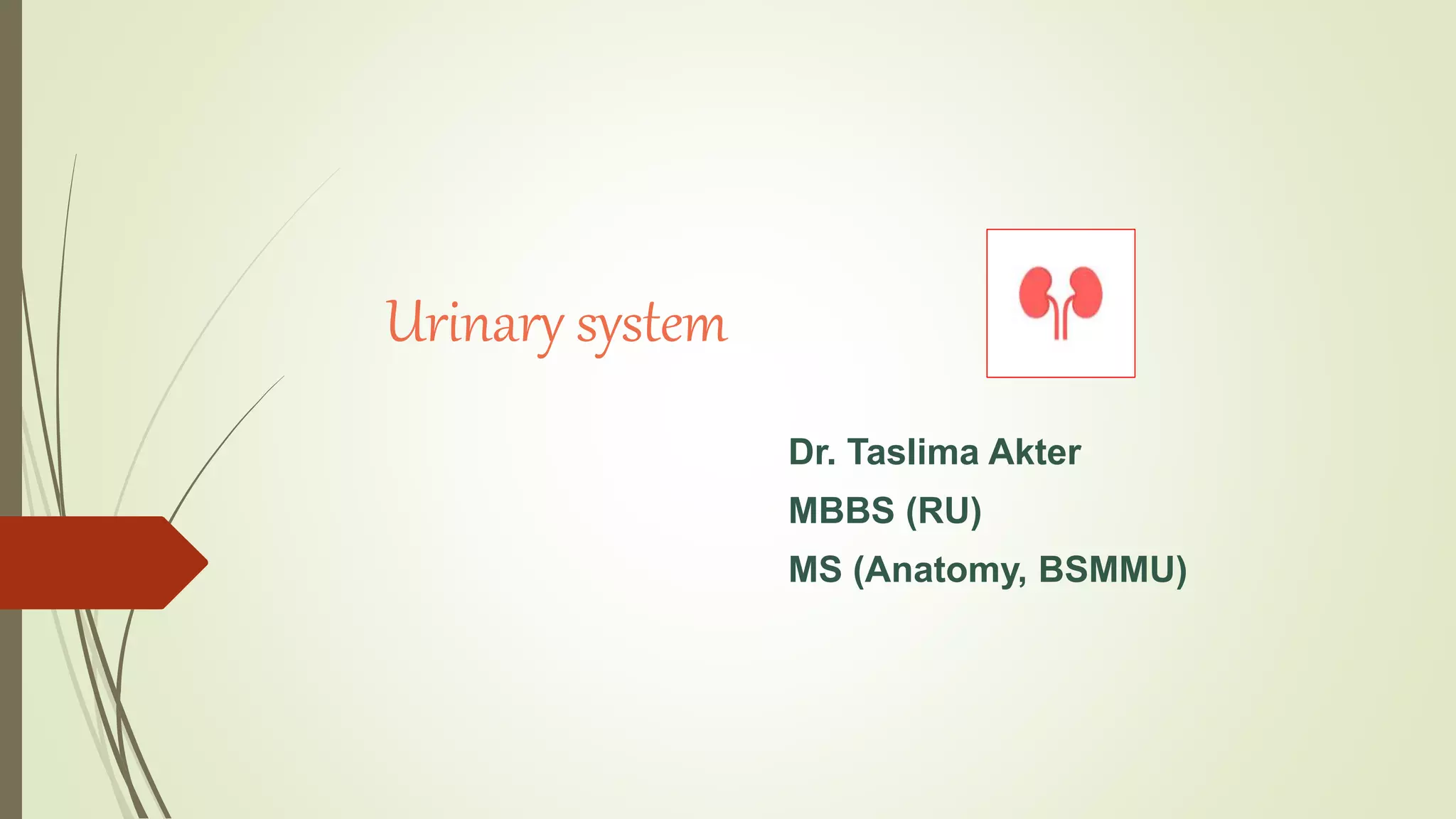 Urinary system

Dr. Taslima Akter

MBBS (RU)

MS (Anatomy, BSMMU)